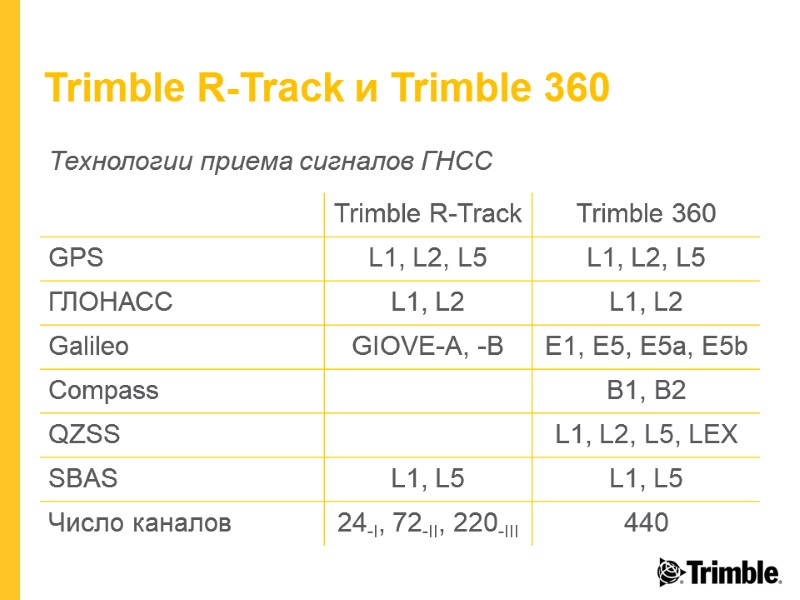 Trimble R-Track и Trimble 360

Технологии приема сигналов ГНСС

| | Trimble R-Track | Trimble 360 |
|---|---|---|
| GPS | L1, L2, L5 | L1, L2, L5 |
| ГЛОНАСС | L1, L2 | L1, L2 |
| Galileo | GIOVE-A, -B | E1, E5, E5a, E5b |
| Compass | | B1, B2 |
| QZSS | | L1, L2, L5, LEX |
| SBAS | L1, L5 | L1, L5 |
| Число каналов | $24_{-I}$, $72_{-II}$, $220_{-III}$ | 440 |

Trimble.